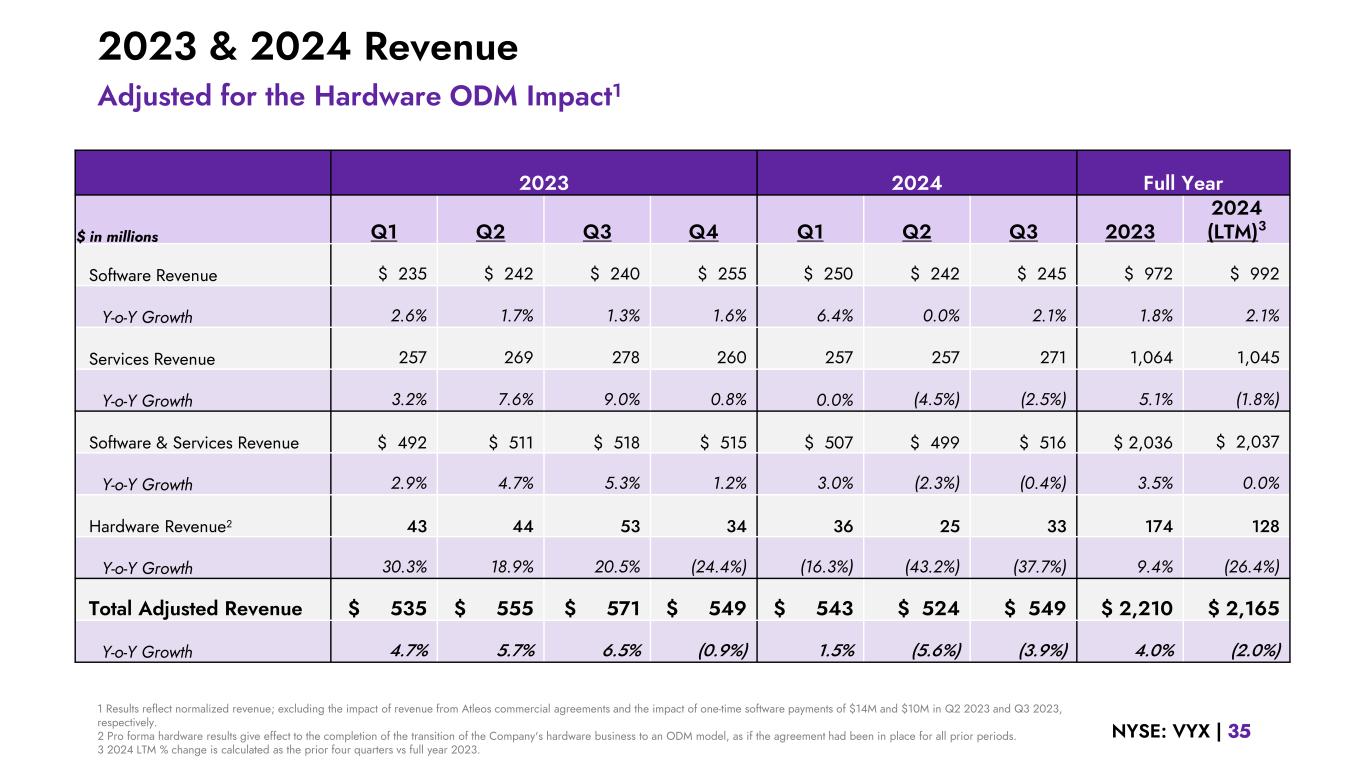 2023 & 2024 Revenue

Adjusted for the Hardware ODM Impact$^1$

| | 2023 | | | | 2024 | | | Full Year | |
|---|---|---|---|---|---|---|---|---|---|
| $ in millions | Q1 | Q2 | Q3 | Q4 | Q1 | Q2 | Q3 | 2023 | 2024 (LTM)$^3$ |
| Software Revenue | $ 235 | $ 242 | $ 240 | $ 255 | $ 250 | $ 242 | $ 245 | $ 972 | $ 992 |
| Y-o-Y Growth | 2.6% | 1.7% | 1.3% | 1.6% | 6.4% | 0.0% | 2.1% | 1.8% | 2.1% |
| Services Revenue | 257 | 269 | 278 | 260 | 257 | 257 | 271 | 1,064 | 1,045 |
| Y-o-Y Growth | 3.2% | 7.6% | 9.0% | 0.8% | 0.0% | (4.5%) | (2.5%) | 5.1% | (1.8%) |
| Software & Services Revenue | $ 492 | $ 511 | $ 518 | $ 515 | $ 507 | $ 499 | $ 516 | $ 2,036 | $ 2,037 |
| Y-o-Y Growth | 2.9% | 4.7% | 5.3% | 1.2% | 3.0% | (2.3%) | (0.4%) | 3.5% | 0.0% |
| Hardware Revenue$^2$ | 43 | 44 | 53 | 34 | 36 | 25 | 33 | 174 | 128 |
| Y-o-Y Growth | 30.3% | 18.9% | 20.5% | (24.4%) | (16.3%) | (43.2%) | (37.7%) | 9.4% | (26.4%) |
| Total Adjusted Revenue | $ 535 | $ 555 | $ 571 | $ 549 | $ 543 | $ 524 | $ 549 | $ 2,210 | $ 2,165 |
| Y-o-Y Growth | 4.7% | 5.7% | 6.5% | (0.9%) | 1.5% | (5.6%) | (3.9%) | 4.0% | (2.0%) |

1 Results reflect normalized revenue; excluding the impact of revenue from Atleos commercial agreements and the impact of one-time software payments of $14M and $10M in Q2 2023 and Q3 2023, respectively.
2 Pro forma hardware results give effect to the completion of the transition of the Company's hardware business to an ODM model, as if the agreement had been in place for all prior periods.
3 2024 LTM % change is calculated as the prior four quarters vs full year 2023.

NYSE: VYX | 35